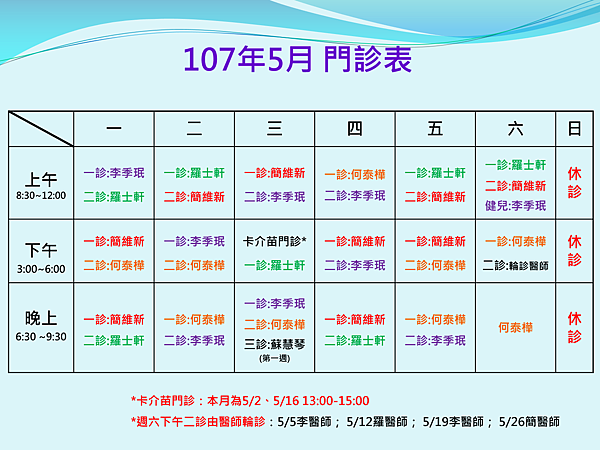 107年5月 門診表

| | 一 | 二 | 三 | 四 | 五 | 六 | 日 |
|---|---|---|---|---|---|---|---|
| 上午 8:30~12:00 | 一診:李季珉 二診:羅士軒 | 一診:羅士軒 二診:簡維新 | 一診:簡維新 二診:李季珉 | 一診:何泰樺 二診:李季珉 | 一診:羅士軒 二診:簡維新 | 一診:羅士軒 二診:簡維新 健兒:李季珉 | 休診 |
| 下午 3:00~6:00 | 一診:簡維新 二診:何泰樺 | 一診:李季珉 二診:何泰樺 | 卡介苗門診* 一診:羅士軒 | 一診:簡維新 二診:李季珉 | 一診:簡維新 二診:何泰樺 | 一診:何泰樺 二診:輪診醫師 | 休診 |
| 晚上 6:30 ~9:30 | 一診:簡維新 二診:羅士軒 | 一診:何泰樺 二診:李季珉 | 一診:李季珉 二診:何泰樺 三診:蘇慧琴 (第一週) | 一診:簡維新 二診:羅士軒 | 一診:何泰樺 二診:李季珉 | 何泰樺 | 休診 |

*卡介苗門診：本月為5/2、5/16 13:00-15:00
*週六下午二診由醫師輪診：5/5李醫師； 5/12羅醫師； 5/19李醫師； 5/26簡醫師